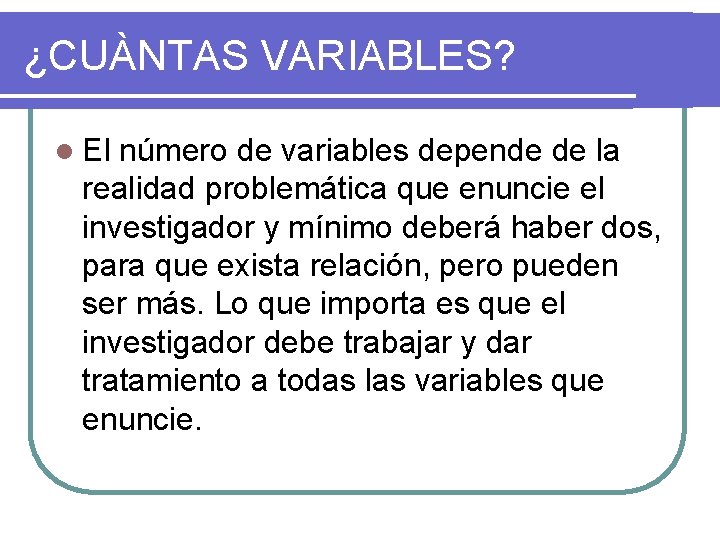 ¿CUÀNTAS VARIABLES?

El número de variables depende de la realidad problemática que enuncie el investigador y mínimo deberá haber dos, para que exista relación, pero pueden ser más. Lo que importa es que el investigador debe trabajar y dar tratamiento a todas las variables que enuncie.